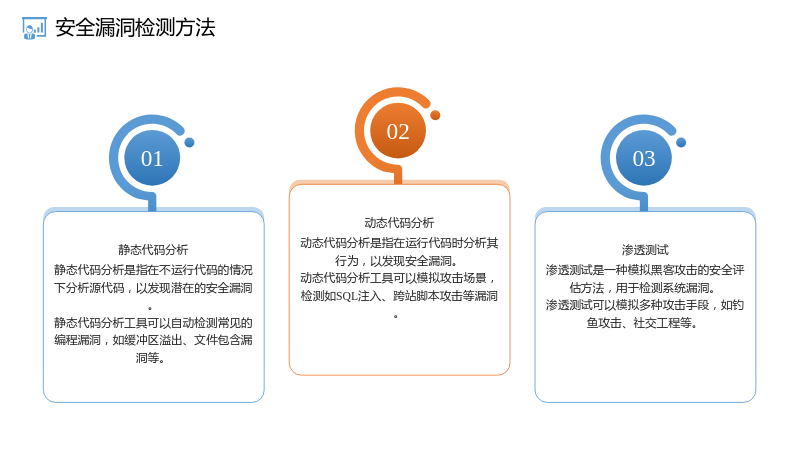 安全漏洞检测方法

01

静态代码分析

静态代码分析是指在不运行代码的情况下分析源代码，以发现潜在的安全漏洞。

静态代码分析工具可以自动检测常见的编程漏洞，如缓冲区溢出、文件包含漏洞等。

02

动态代码分析

动态代码分析是指在运行代码时分析其行为，以发现安全漏洞。

动态代码分析工具可以模拟攻击场景，检测如SQL注入、跨站脚本攻击等漏洞。

03

渗透测试

渗透测试是一种模拟黑客攻击的安全评估方法，用于检测系统漏洞。

渗透测试可以模拟多种攻击手段，如钓鱼攻击、社交工程等。